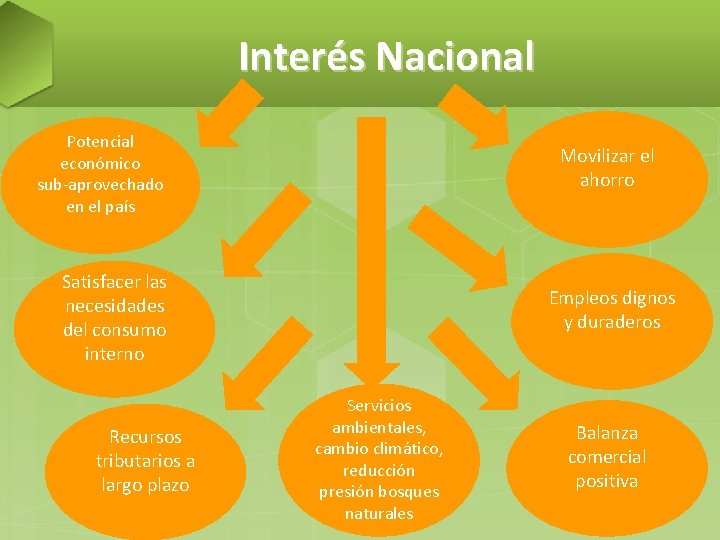 Interés Nacional

Potencial económico sub-aprovechado en el país

Movilizar el ahorro

Satisfacer las necesidades del consumo interno

Empleos dignos y duraderos

Recursos tributarios a largo plazo

Servicios ambientales, cambio climático, reducción presión bosques naturales

Balanza comercial positiva